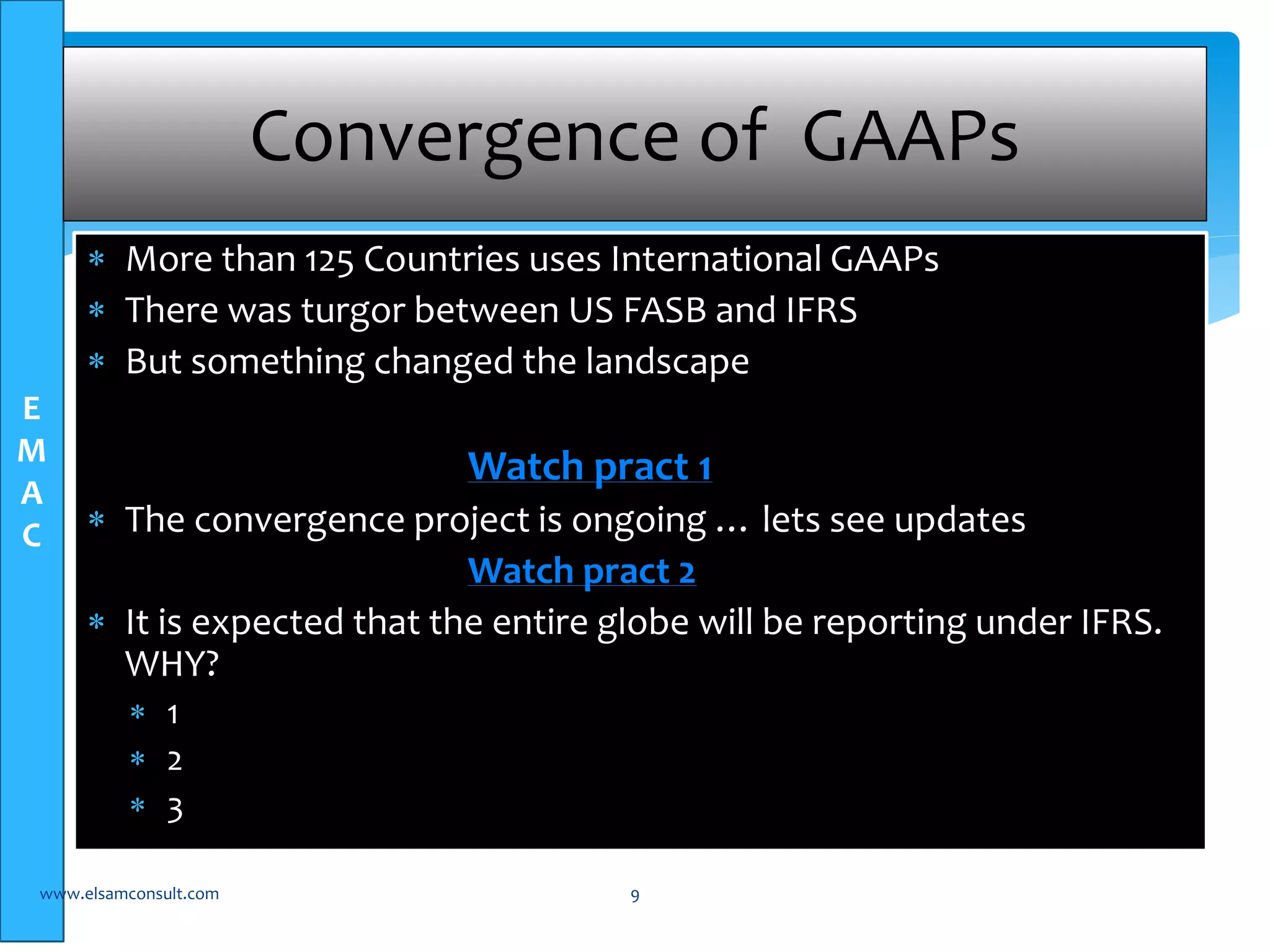 E
M
A
C

Convergence of GAAPs

* More than 125 Countries uses International GAAPs
* There was turgor between US FASB and IFRS
* But something changed the landscape

Watch pract 1

* The convergence project is ongoing … lets see updates

Watch pract 2

* It is expected that the entire globe will be reporting under IFRS. WHY?
  * 1
  * 2
  * 3

www.elsamconsult.com

9